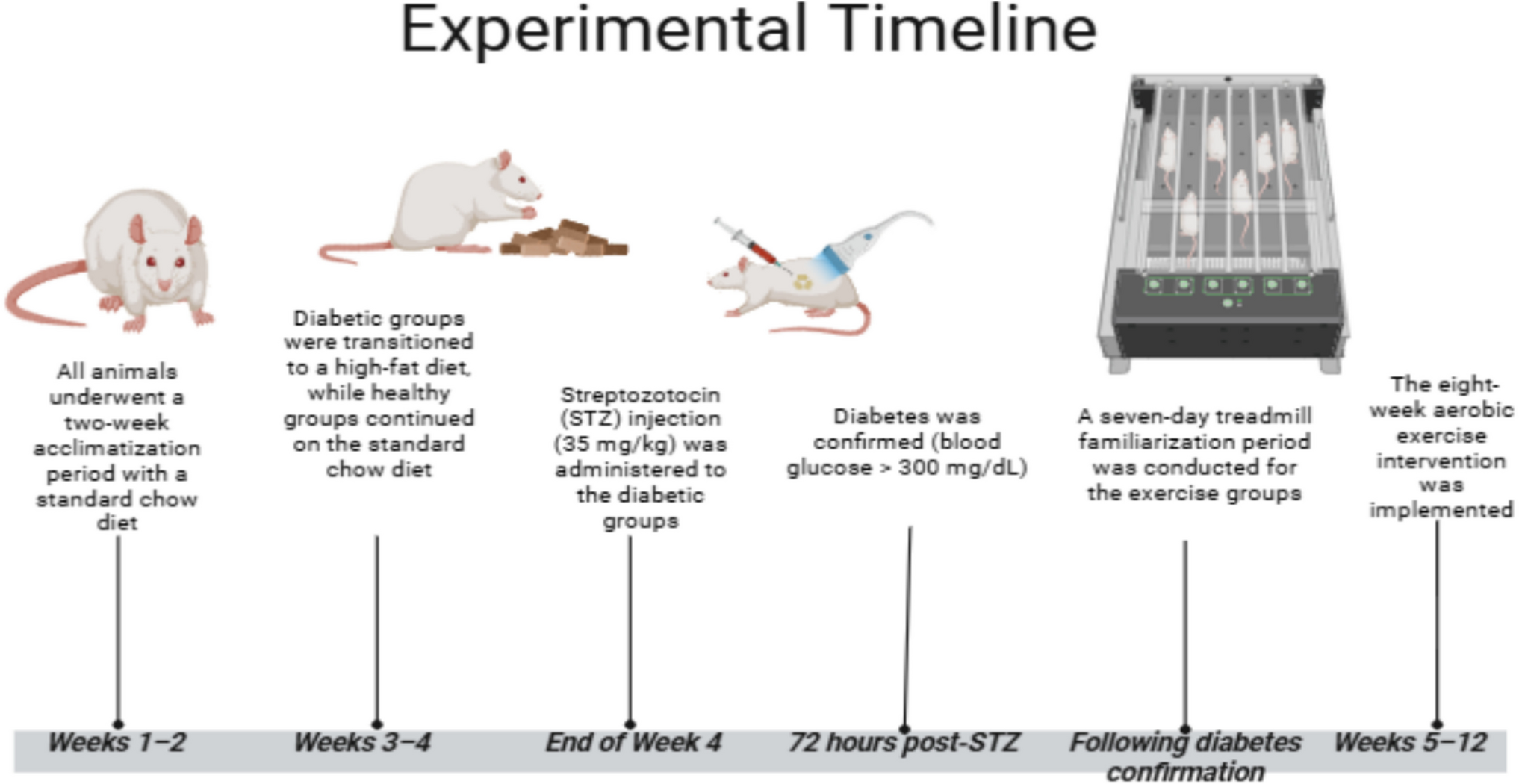 Experimental Timeline

All animals underwent a two-week acclimatization period with a standard chow diet

Diabetic groups were transitioned to a high-fat diet, while healthy groups continued on the standard chow diet

Streptozotocin (STZ) injection (35 mg/kg) was administered to the diabetic groups

Diabetes was confirmed (blood glucose > 300 mg/dL)

A seven-day treadmill familiarization period was conducted for the exercise groups

The eight-week aerobic exercise intervention was implemented

Weeks 1–2

Weeks 3–4

End of Week 4

72 hours post-STZ

Following diabetes confirmation

Weeks 5–12